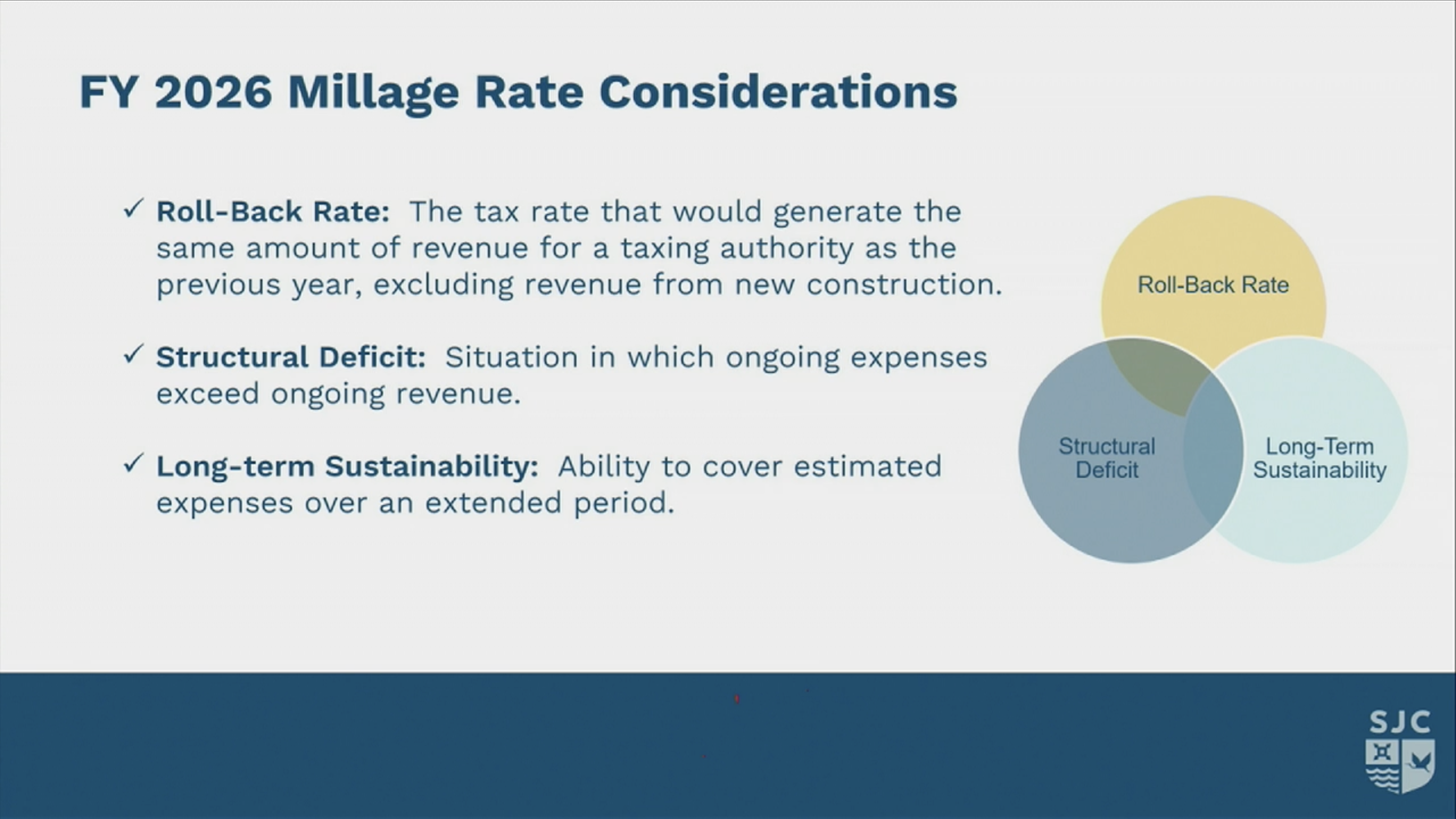 FY 2026 Millage Rate Considerations

✓ Roll-Back Rate: The tax rate that would generate the same amount of revenue for a taxing authority as the previous year, excluding revenue from new construction.

✓ Structural Deficit: Situation in which ongoing expenses exceed ongoing revenue.

✓ Long-term Sustainability: Ability to cover estimated expenses over an extended period.

Roll-Back Rate

Structural Deficit

Long-Term Sustainability

SJC